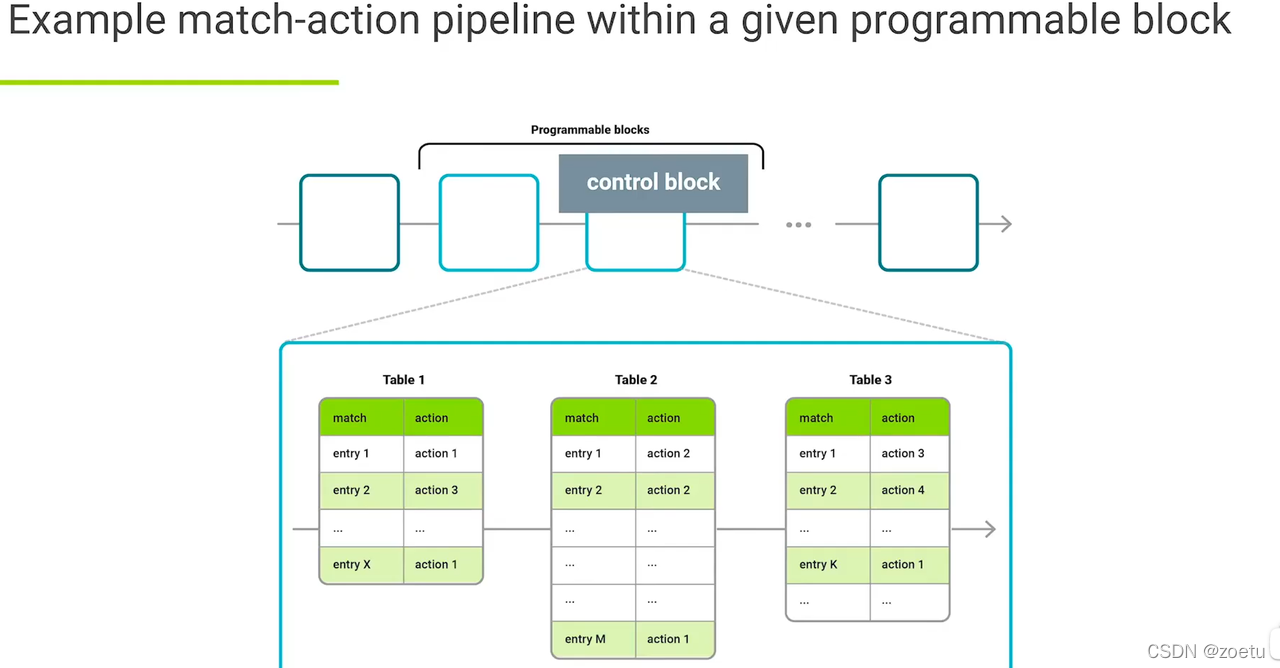 Example match-action pipeline within a given programmable block

Programmable blocks

control block

...

Table 1

| match | action |
|---|---|
| entry 1 | action 1 |
| entry 2 | action 3 |
| ... | ... |
| entry X | action 1 |

Table 2

| match | action |
|---|---|
| entry 1 | action 2 |
| entry 2 | action 2 |
| ... | ... |
| ... | ... |
| ... | ... |
| entry M | action 1 |

Table 3

| match | action |
|---|---|
| entry 1 | action 3 |
| entry 2 | action 4 |
| ... | ... |
| entry K | action 1 |
| ... | ... |

CSDN @zoetu